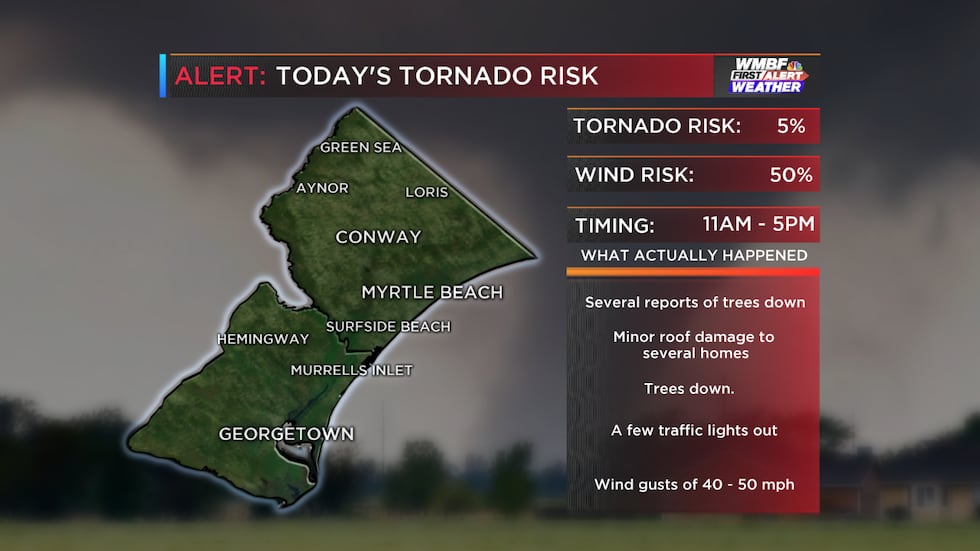 ALERT: TODAY'S TORNADO RISK

WMBF FIRST ALERT WEATHER

GREEN SEA
AYNOR
LORIS
CONWAY
MYRTLE BEACH
SURFSIDE BEACH
HEMINGWAY
MURRELLS INLET
GEORGETOWN

TORNADO RISK: 5%

WIND RISK: 50%

TIMING: 11AM - 5PM

WHAT ACTUALLY HAPPENED

Several reports of trees down

Minor roof damage to several homes

Trees down.

A few traffic lights out

Wind gusts of 40 - 50 mph